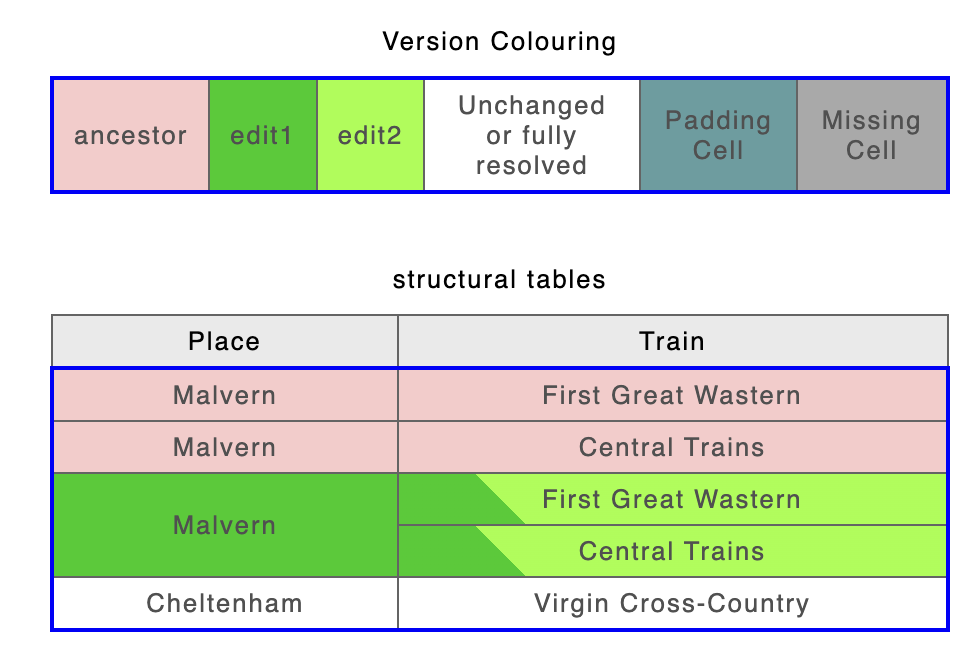 Version Colouring

| ancestor | edit1 | edit2 | Unchanged or fully resolved | Padding Cell | Missing Cell |
|---|---|---|---|---|---|

structural tables

| Place | Train |
|---|---|
| Malvern | First Great Wastern |
| Malvern | Central Trains |
| Malvern | First Great Wastern |
| | Central Trains |
| Cheltenham | Virgin Cross-Country |